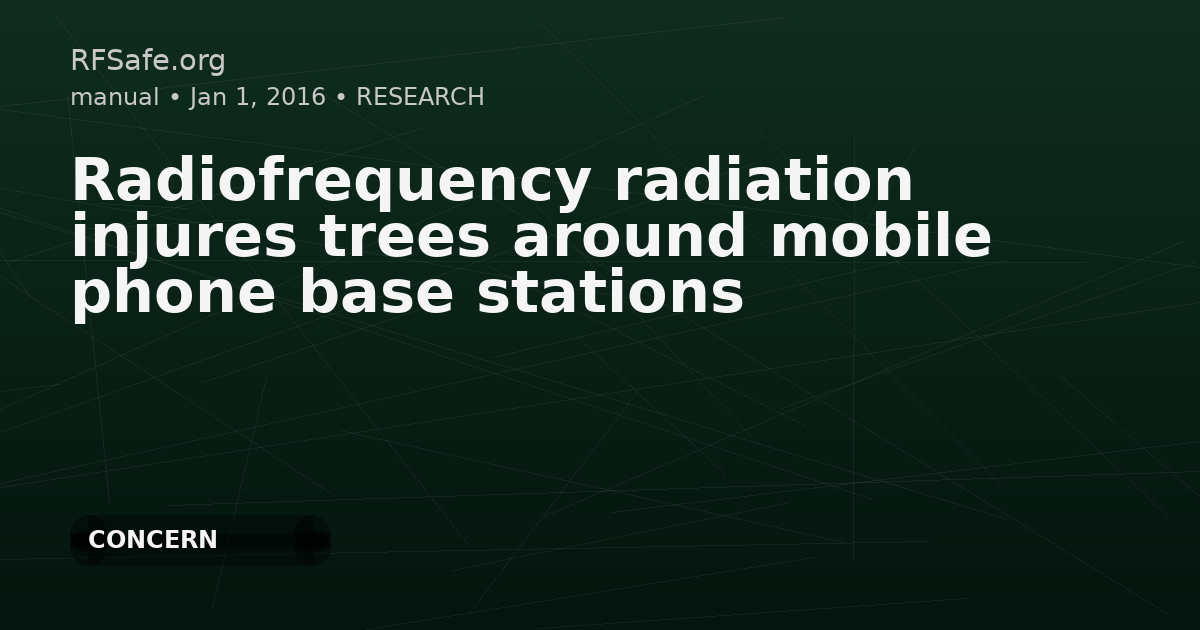 RFSafe.org
manual • Jan 1, 2016 • RESEARCH

Radiofrequency radiation injures trees around mobile phone base stations

CONCERN